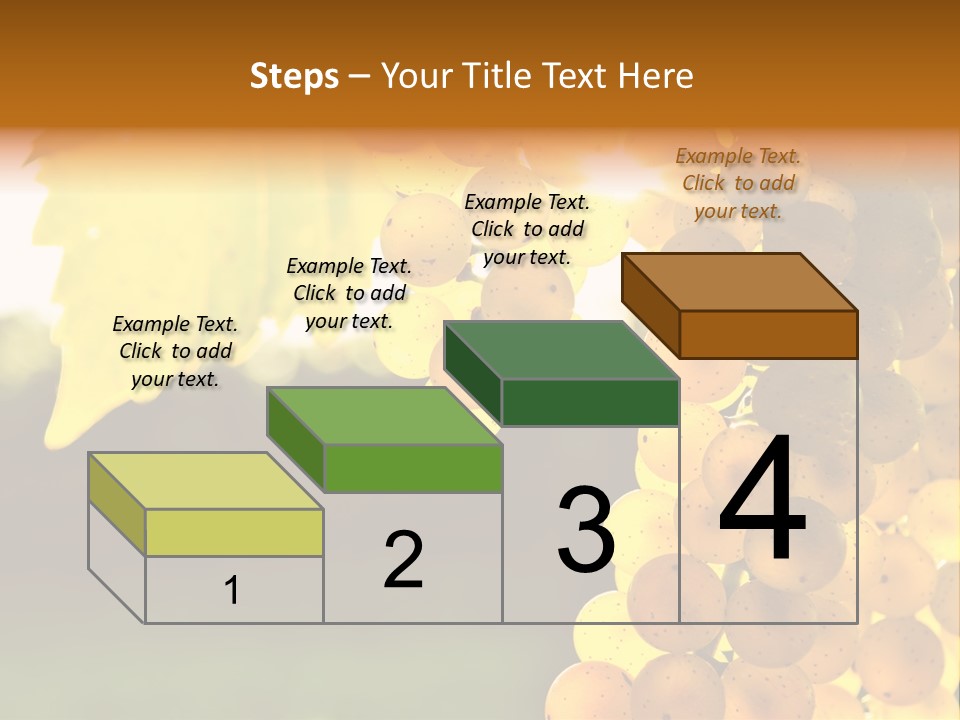 Steps – Your Title Text Here

Example Text. Click to add your text.

Example Text. Click to add your text.

Example Text. Click to add your text.

Example Text. Click to add your text.

1

2

3

4